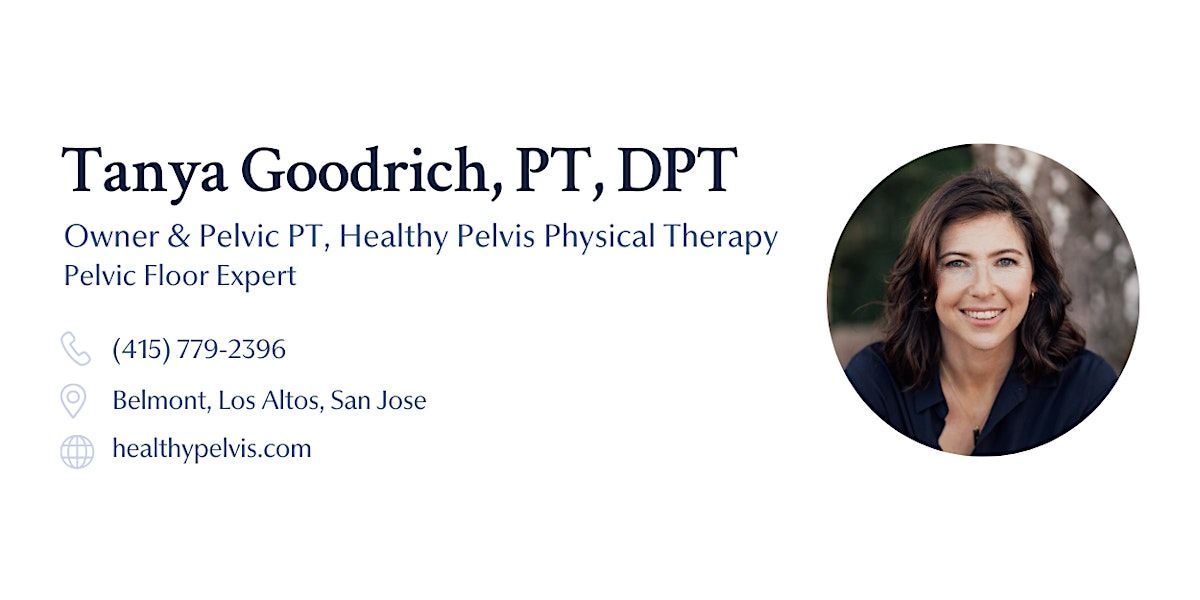 Tanya Goodrich, PT, DPT

Owner & Pelvic PT, Healthy Pelvis Physical Therapy
Pelvic Floor Expert

(415) 779-2396

Belmont, Los Altos, San Jose

healthypelvis.com